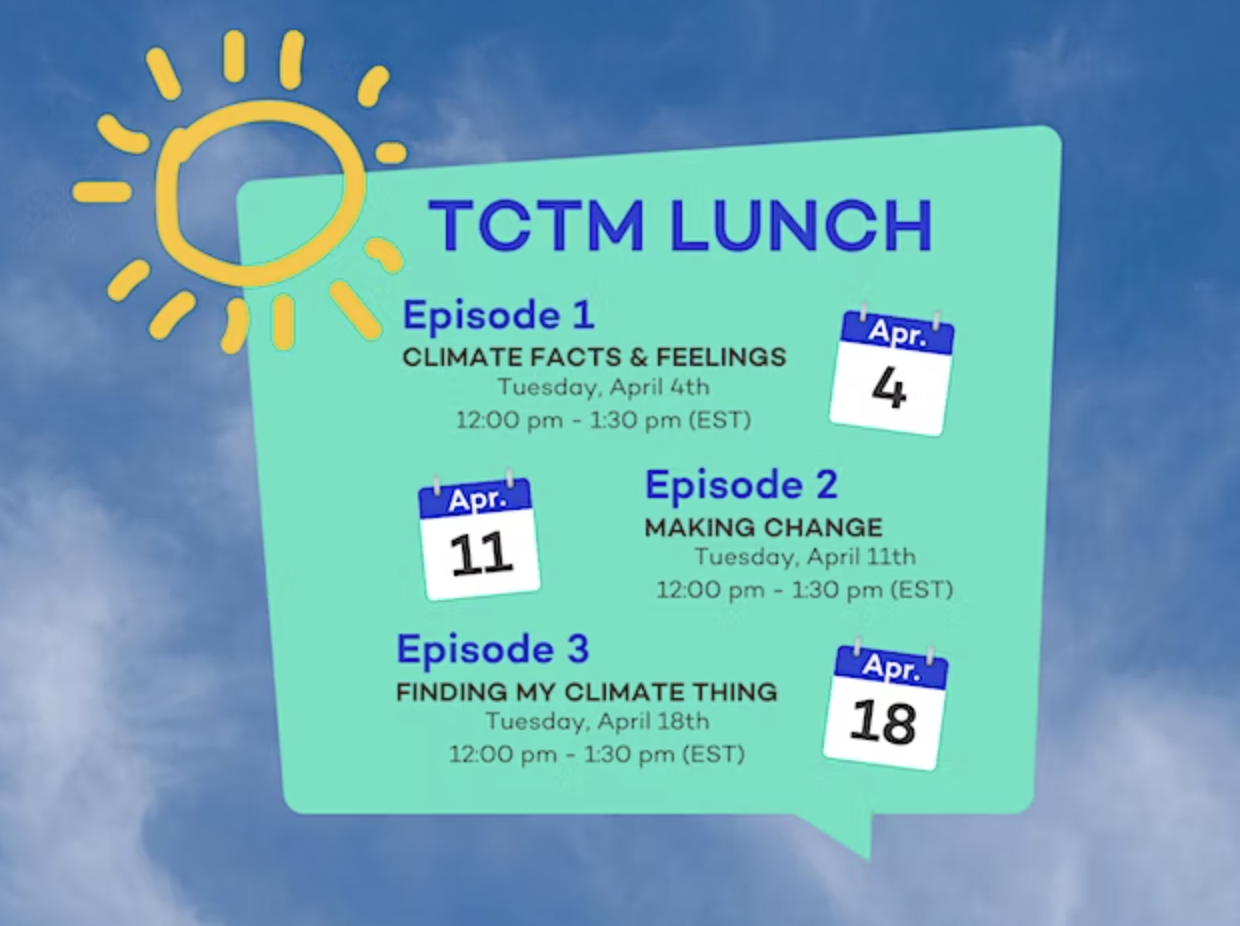 TCTM LUNCH

Episode 1
CLIMATE FACTS & FEELINGS
Tuesday, April 4th
12:00 pm - 1:30 pm (EST)

Apr.
4

Apr.
11

Episode 2
MAKING CHANGE
Tuesday, April 11th
12:00 pm - 1:30 pm (EST)

Episode 3
FINDING MY CLIMATE THING
Tuesday, April 18th
12:00 pm - 1:30 pm (EST)

Apr.
18